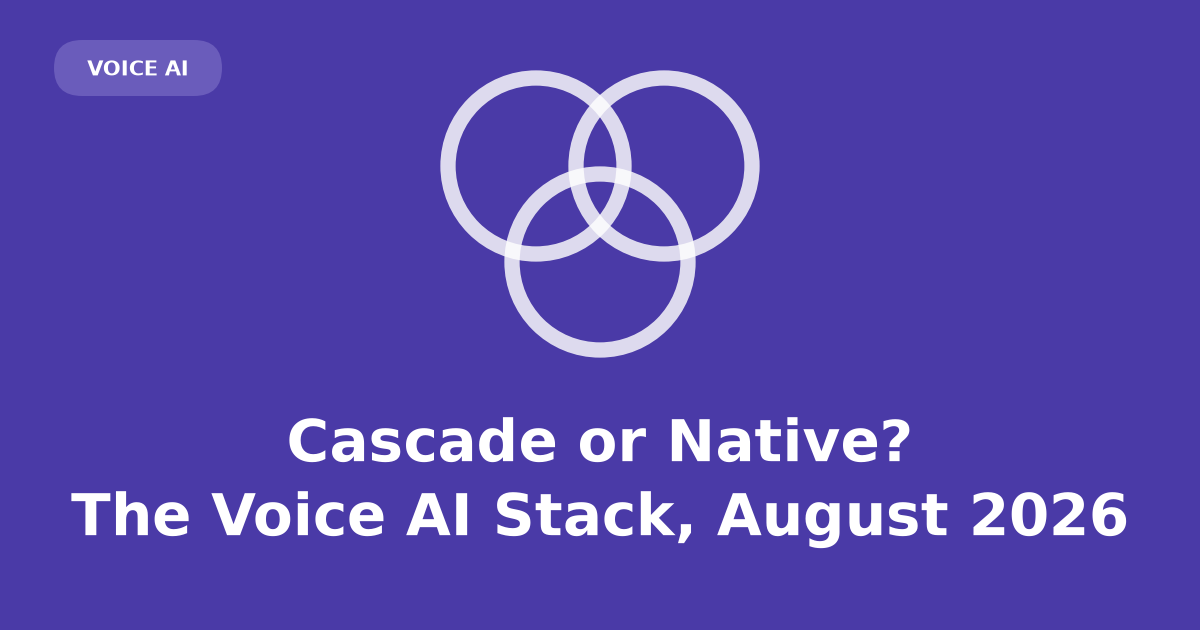 VOICE AI

Cascade or Native?
The Voice AI Stack, August 2026